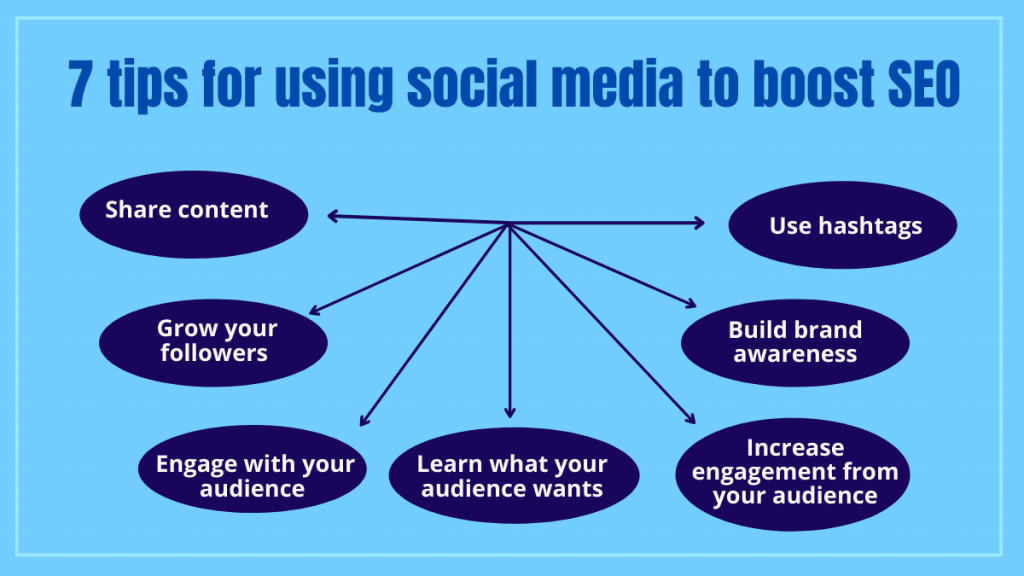 7 tips for using social media to boost SEO

Share content

Use hashtags

Grow your followers

Build brand awareness

Engage with your audience

Learn what your audience wants

Increase engagement from your audience